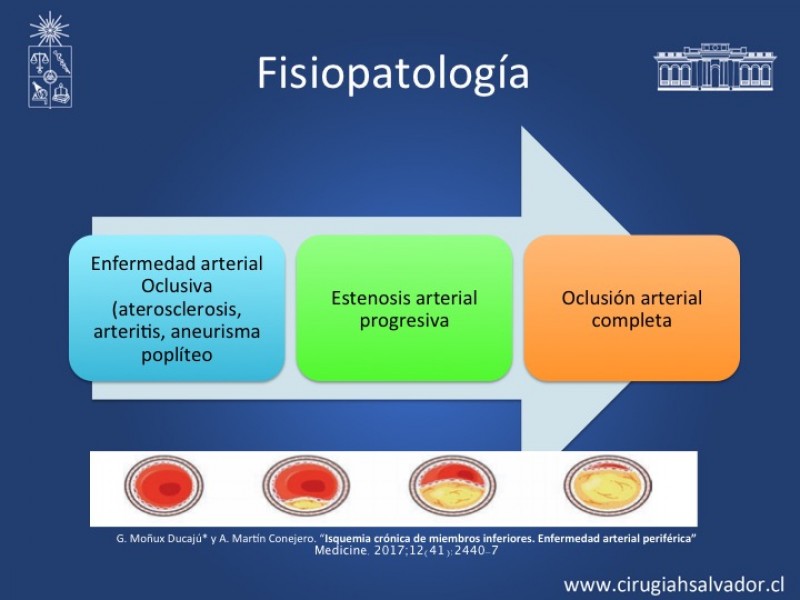 Fisiopatología

Enfermedad arterial Oclusiva (aterosclerosis, arteritis, aneurisma poplíteo

Estenosis arterial progresiva

Oclusión arterial completa

G. Moñux Ducajú* y A. Martín Conejero. "Isquemia crónica de miembros inferiores. Enfermedad arterial periférica" Medicine. 2017;12(41):2440-7

www.cirugiahsalvador.cl